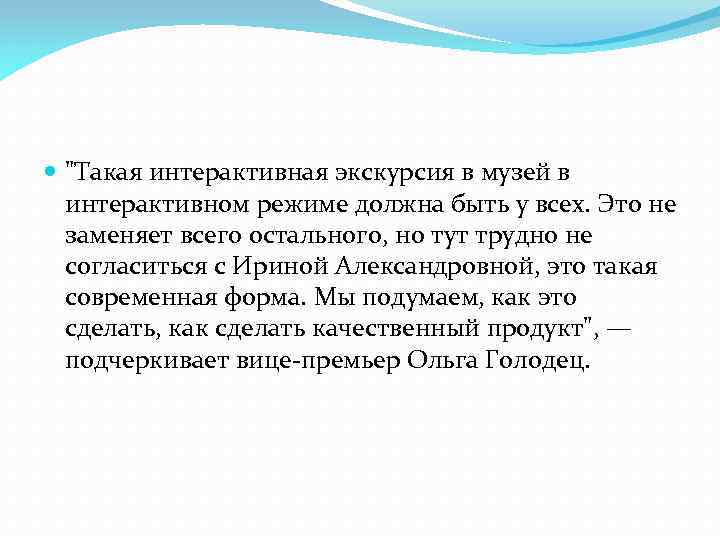 "Такая интерактивная экскурсия в музей в интерактивном режиме должна быть у всех. Это не заменяет всего остального, но тут трудно не согласиться с Ириной Александровной, это такая современная форма. Мы подумаем, как это сделать, как сделать качественный продукт", — подчеркивает вице-премьер Ольга Голодец.